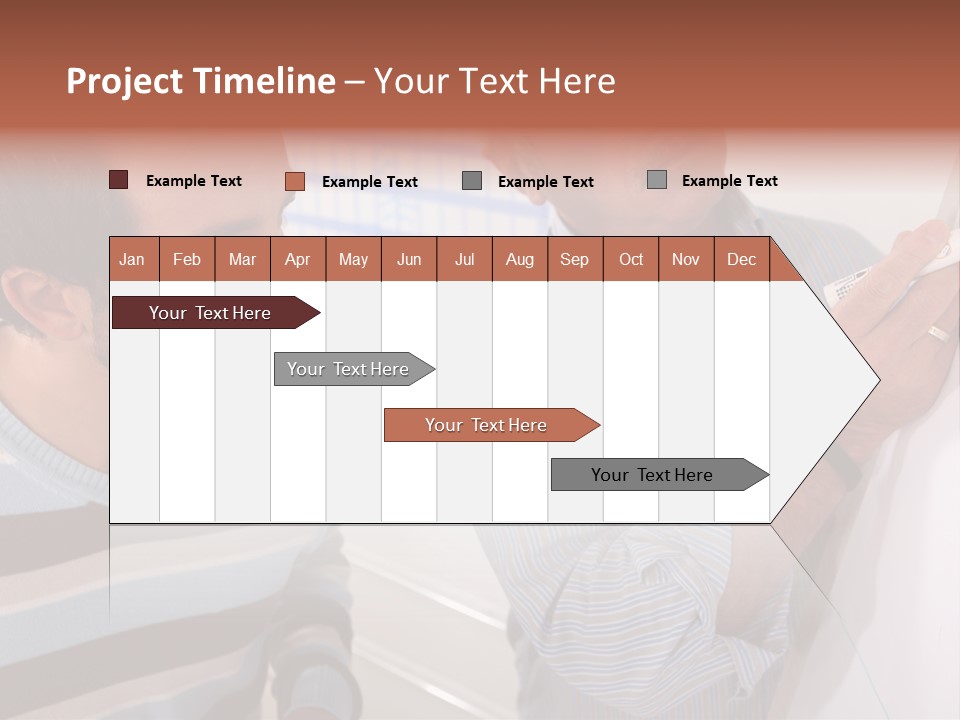 Project Timeline – Your Text Here

Example Text Example Text Example Text Example Text

| Jan | Feb | Mar | Apr | May | Jun | Jul | Aug | Sep | Oct | Nov | Dec |
|---|---|---|---|---|---|---|---|---|---|---|---|

Your Text Here

Your Text Here

Your Text Here

Your Text Here